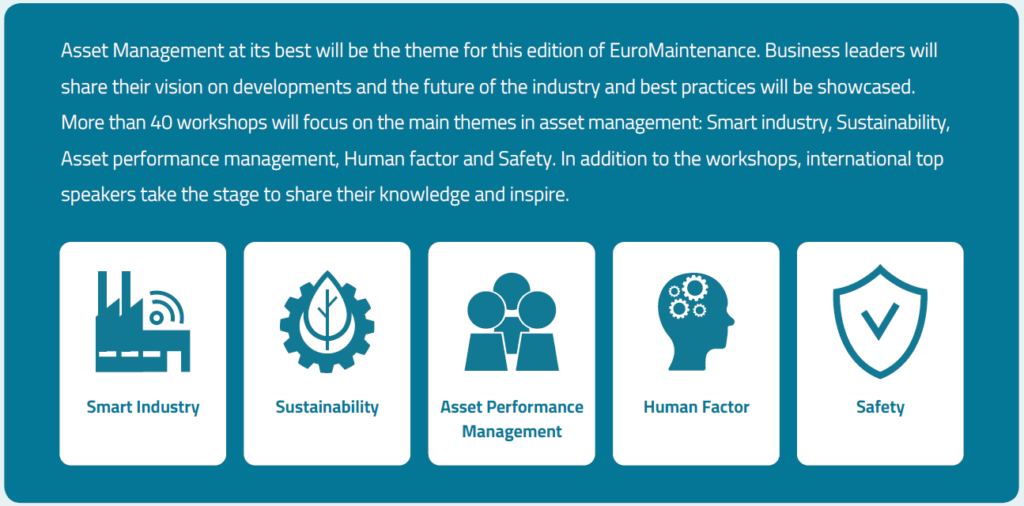 Asset Management at its best will be the theme for this edition of EuroMaintenance. Business leaders will share their vision on developments and the future of the industry and best practices will be showcased. More than 40 workshops will focus on the main themes in asset management: Smart industry, Sustainability, Asset performance management, Human factor and Safety. In addition to the workshops, international top speakers take the stage to share their knowledge and inspire.

Smart Industry

Sustainability

Asset Performance Management

Human Factor

Safety